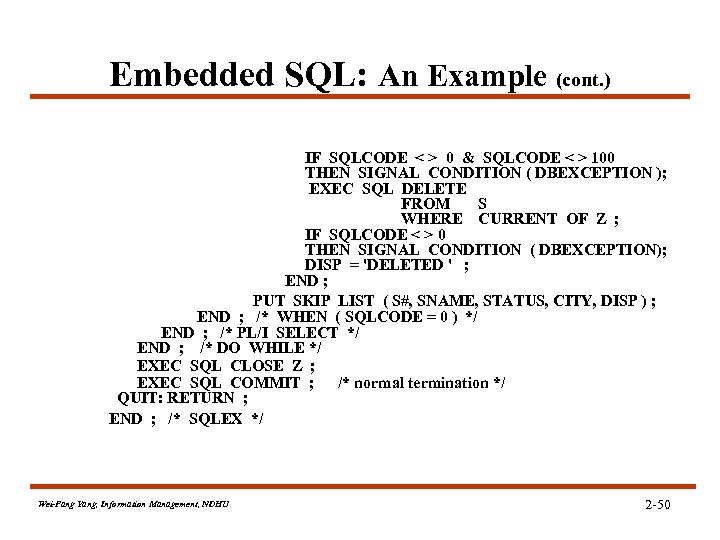 Embedded SQL: An Example (cont.)

IF SQLCODE < > 0 & SQLCODE < > 100
THEN SIGNAL CONDITION ( DBEXCEPTION );
EXEC SQL DELETE
FROM S
WHERE CURRENT OF Z ;
IF SQLCODE < > 0
THEN SIGNAL CONDITION ( DBEXCEPTION);
DISP = 'DELETED ' ;
END ;
PUT SKIP LIST ( S#, SNAME, STATUS, CITY, DISP ) ;
END ; /* WHEN ( SQLCODE = 0 ) */
END ; /* PL/I SELECT */
END ; /* DO WHILE */
EXEC SQL CLOSE Z ;
EXEC SQL COMMIT ; /* normal termination */
QUIT: RETURN ;
END ; /* SQLEX */

Wei-Pang Yang, Information Management, NDHU

2-50